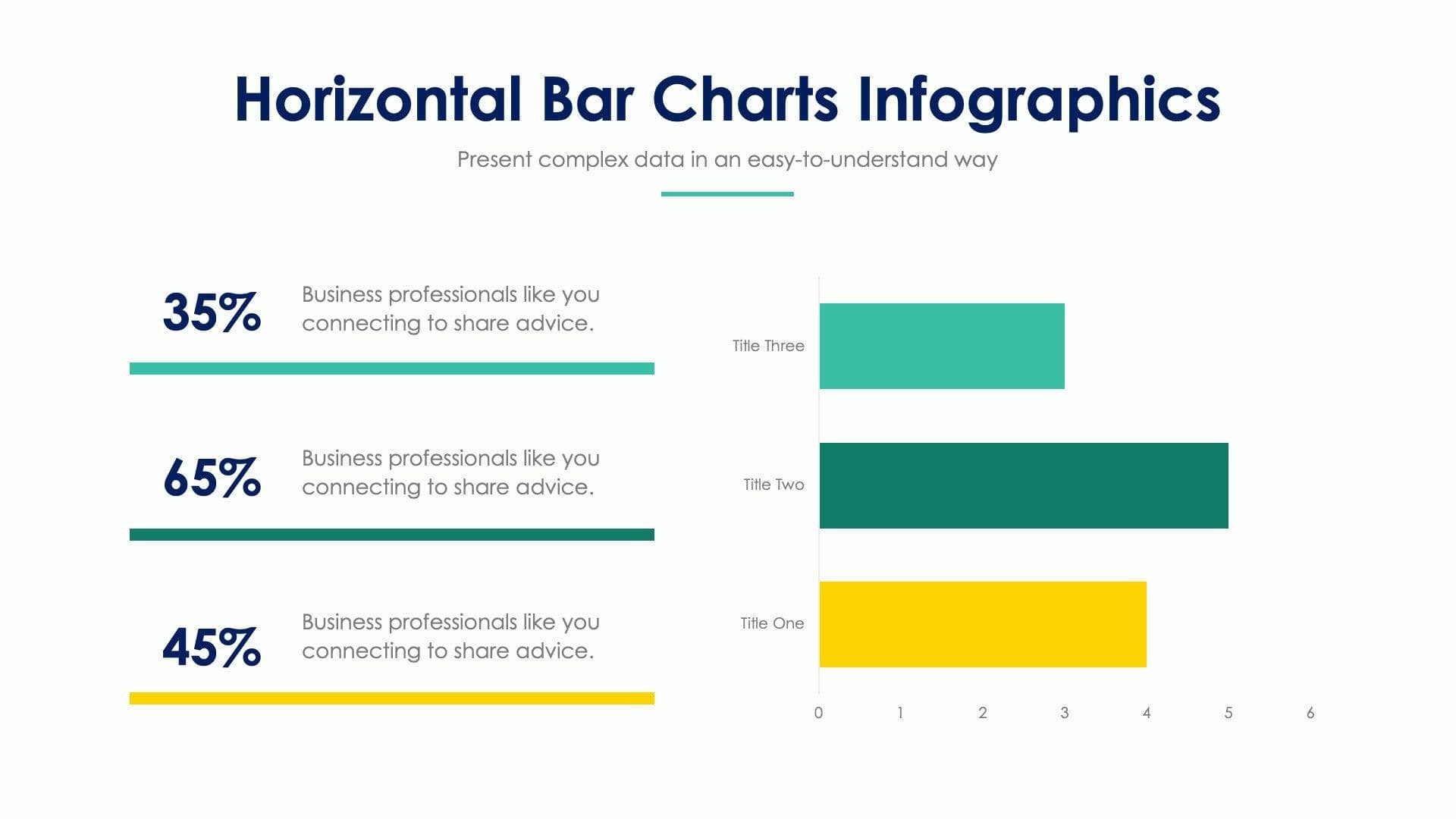 Horizontal Bar Charts Infographics

Present complex data in an easy-to-understand way

35%

Business professionals like you connecting to share advice.

65%

Business professionals like you connecting to share advice.

45%

Business professionals like you connecting to share advice.

Title Three

Title Two

Title One

0 1 2 3 4 5 6